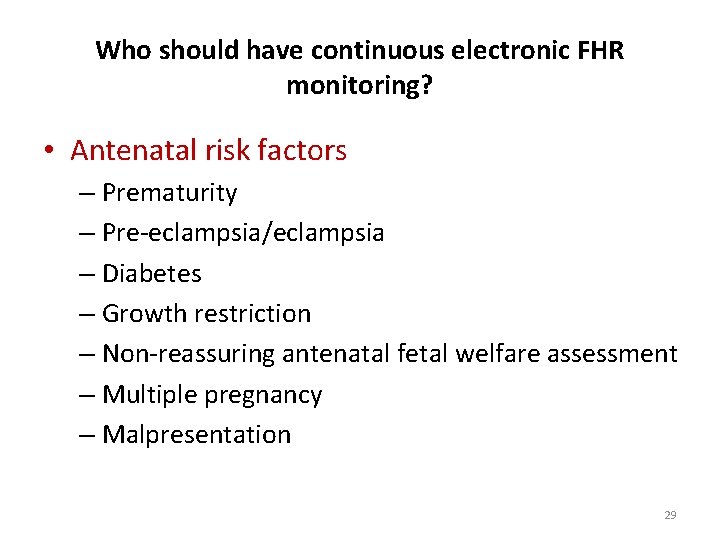 Who should have continuous electronic FHR monitoring?

• Antenatal risk factors
– Prematurity
– Pre-eclampsia/eclampsia
– Diabetes
– Growth restriction
– Non-reassuring antenatal fetal welfare assessment
– Multiple pregnancy
– Malpresentation

29